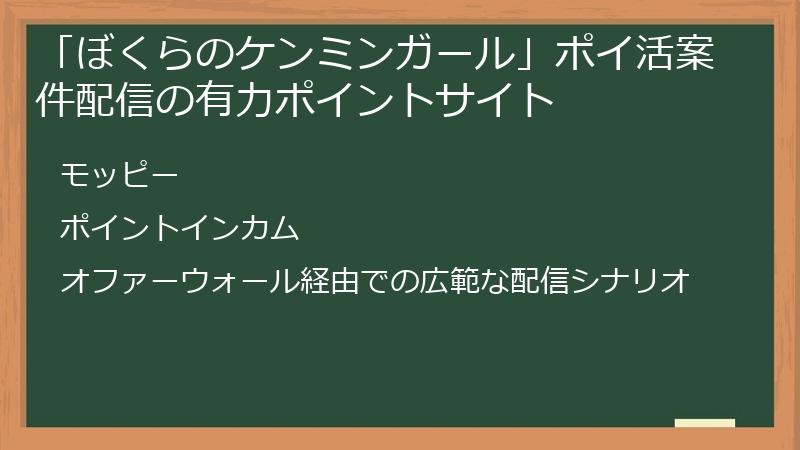 「ぼくらのケンミンガール」ポイ活案件配信の有力ポイントサイト

モッピー

ポイントインカム

オファーウォール経由での広範な配信シナリオ